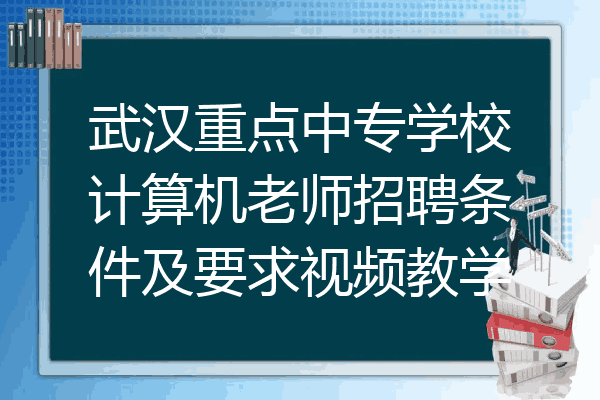 武汉重点中专学校计算机老师招聘条件及要求视频教学